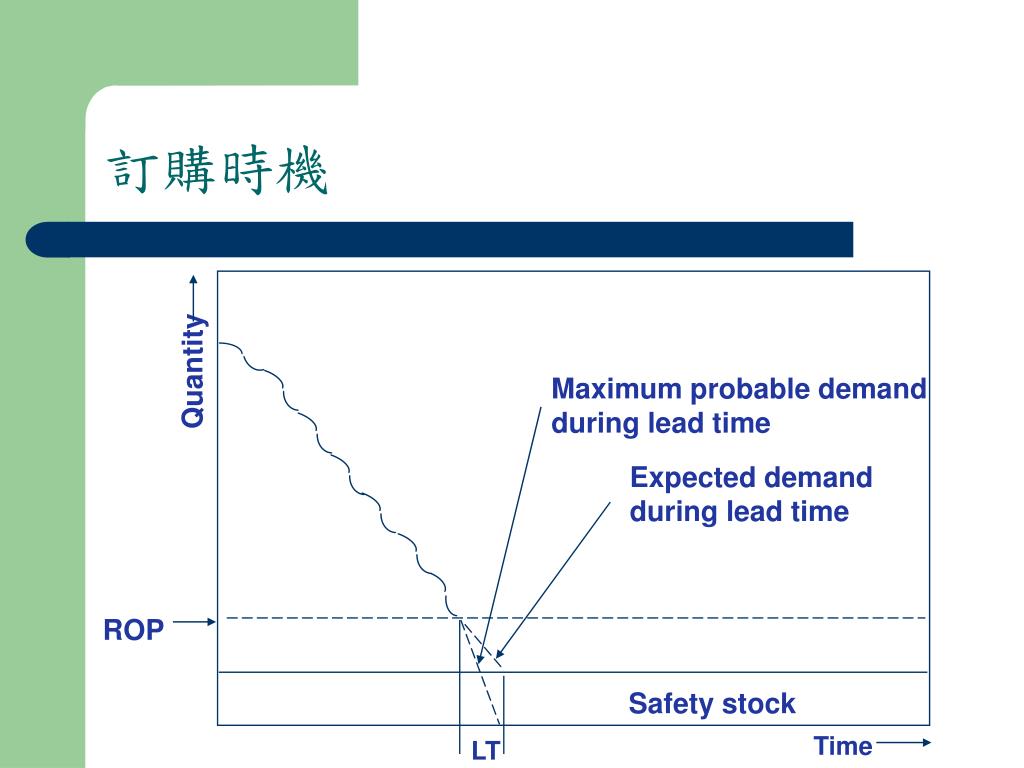 訂購時機

Quantity

Maximum probable demand during lead time

Expected demand during lead time

ROP

Safety stock

LT

Time